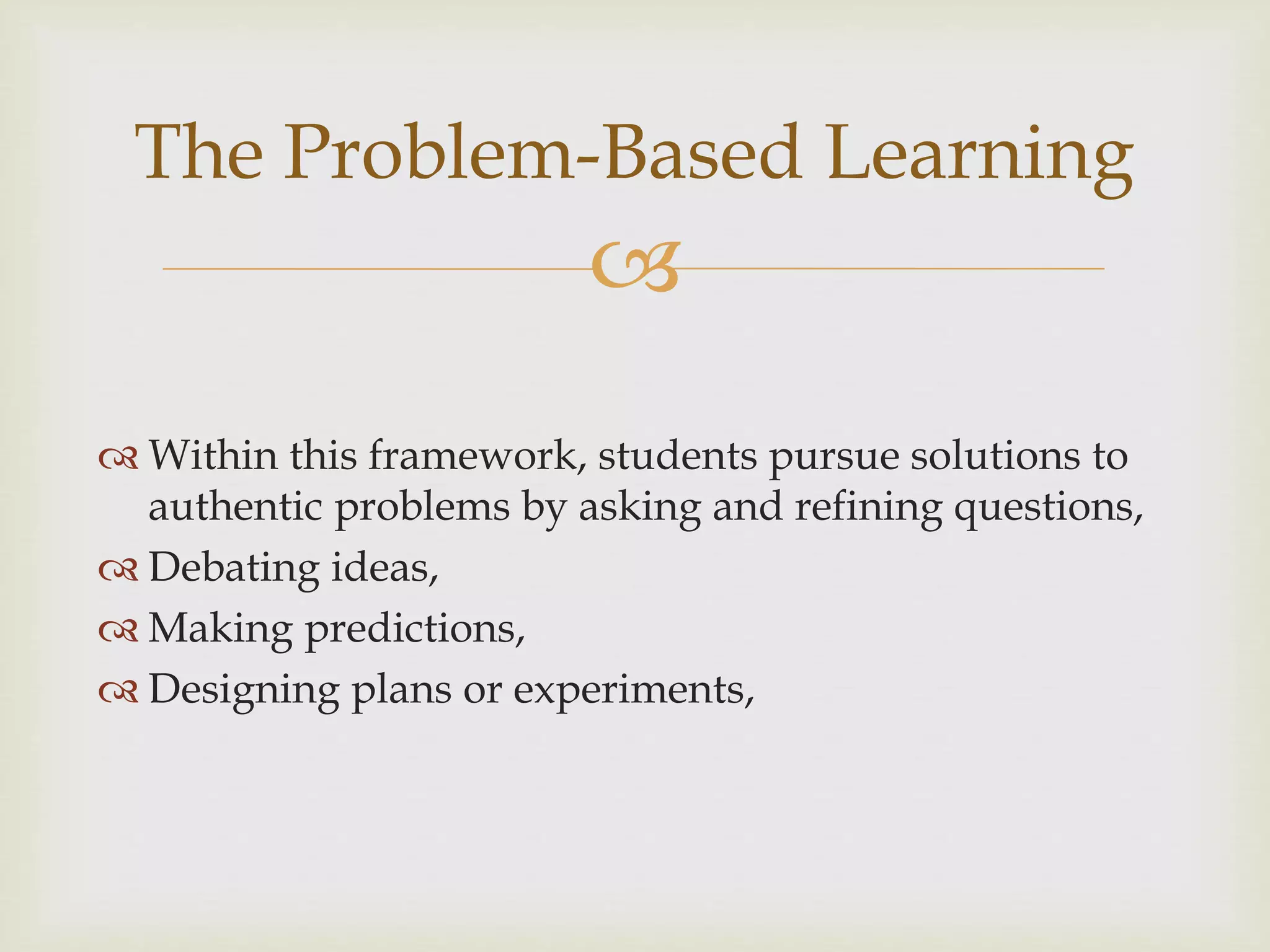 The Problem-Based Learning

Within this framework, students pursue solutions to authentic problems by asking and refining questions,

Debating ideas,

Making predictions,

Designing plans or experiments,